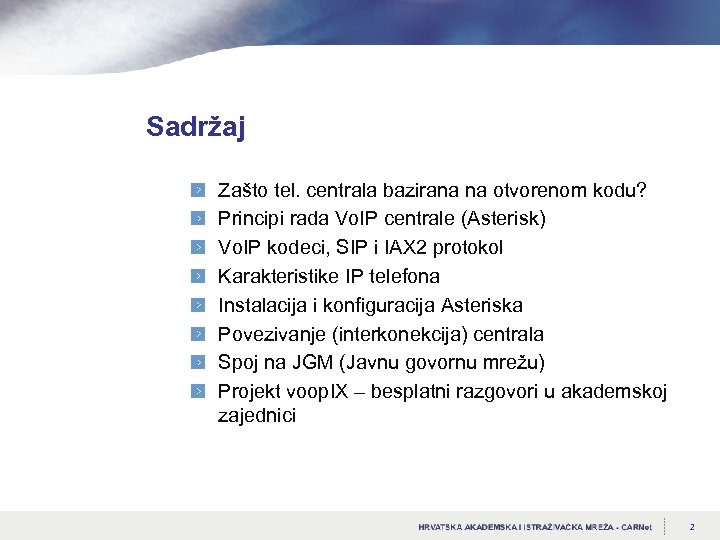 Sadržaj

Zašto tel. centrala bazirana na otvorenom kodu?
Principi rada VoIP centrale (Asterisk)
VoIP kodeci, SIP i IAX2 protokol
Karakteristike IP telefona
Instalacija i konfiguracija Asteriska
Povezivanje (interkonekcija) centrala
Spoj na JGM (Javnu govornu mrežu)
Projekt voopIX – besplatni razgovori u akademskoj zajednici

HRVATSKA AKADEMSKA I ISTRAŽIVAČKA MREŽA - CARNet 2